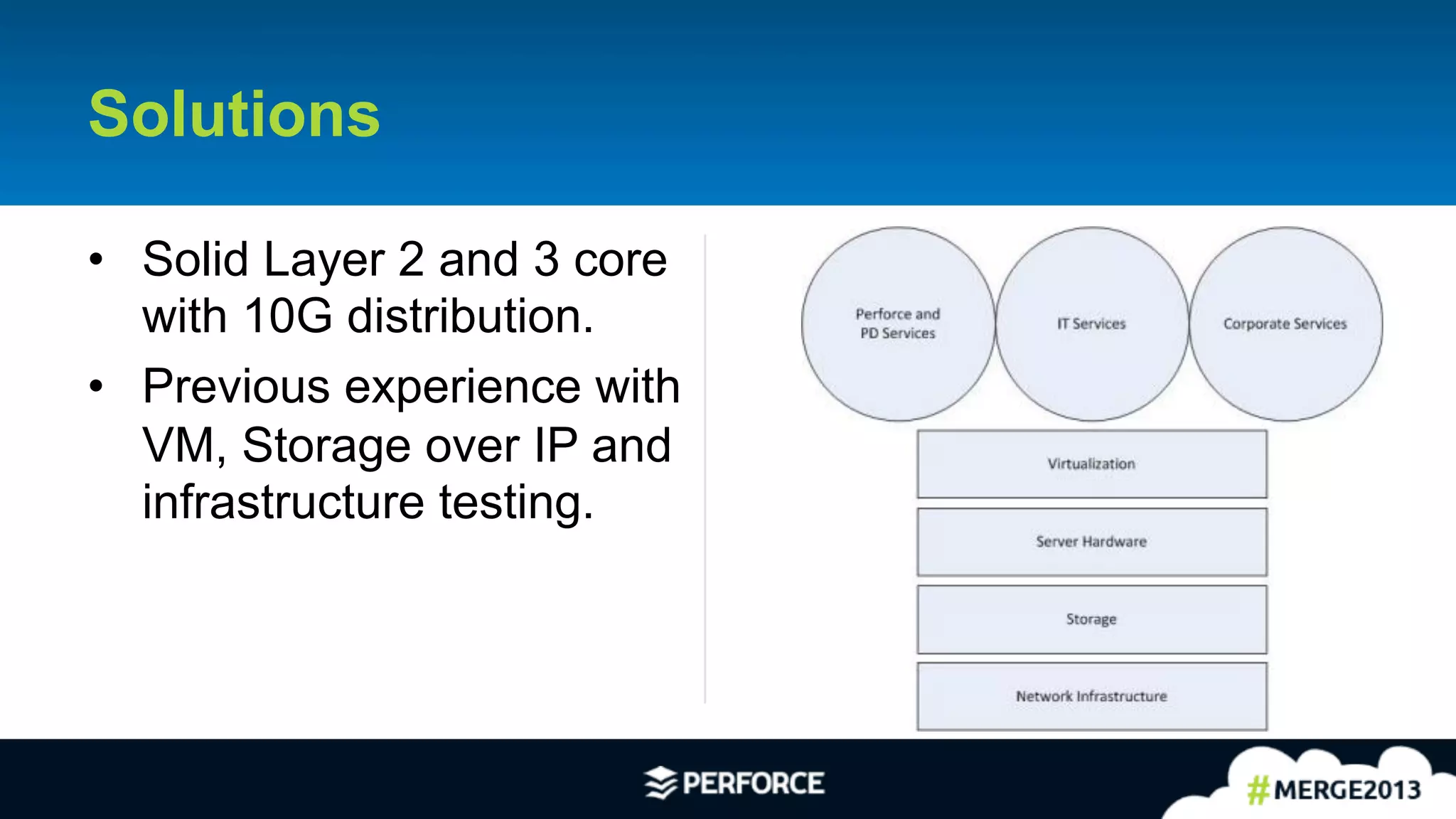 Solutions

• Solid Layer 2 and 3 core with 10G distribution.

• Previous experience with VM, Storage over IP and infrastructure testing.

Perforce and PD Services

IT Services

Corporate Services

Virtualization

Server Hardware

Storage

Network Infrastructure

PERFORCE

#MERGE2013